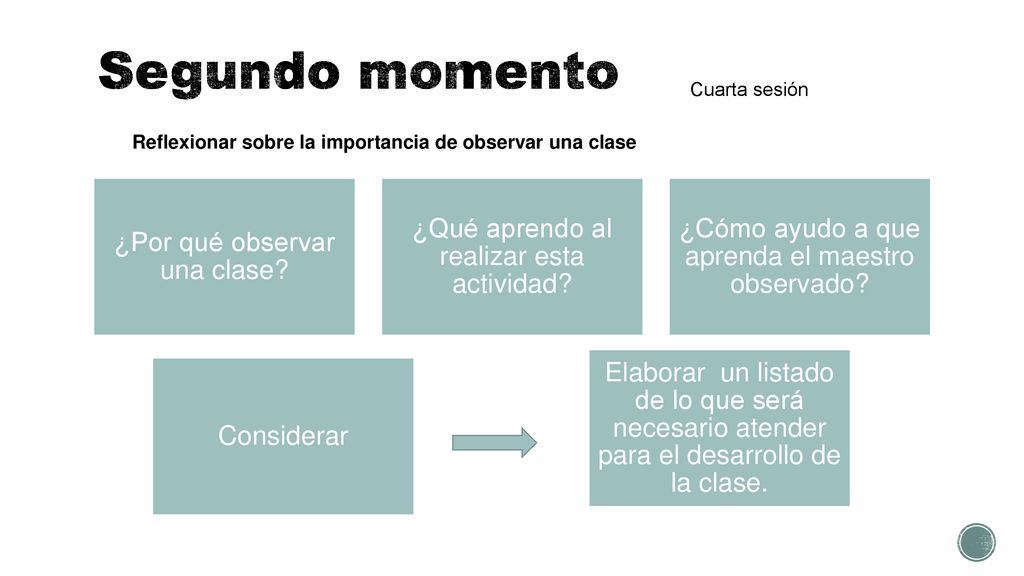 Segundo momento

Cuarta sesión

Reflexionar sobre la importancia de observar una clase

¿Por qué observar una clase?

¿Qué aprendo al realizar esta actividad?

¿Cómo ayudo a que aprenda el maestro observado?

Considerar

Elaborar un listado de lo que será necesario atender para el desarrollo de la clase.